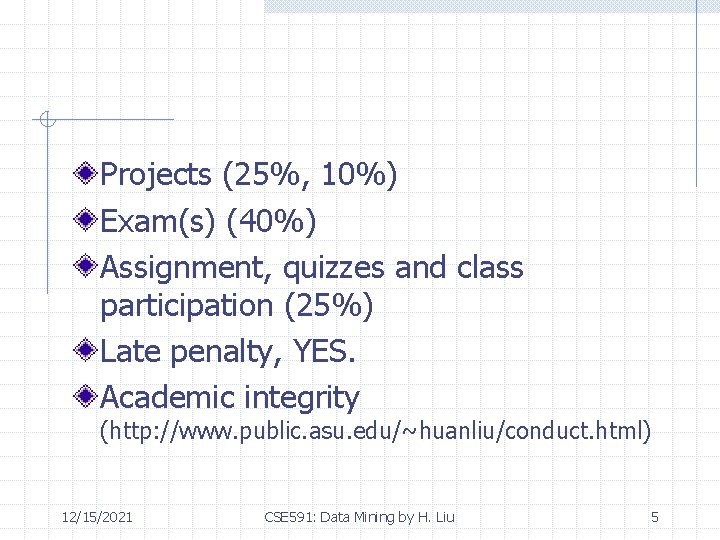 Projects (25%, 10%)

Exam(s) (40%)

Assignment, quizzes and class participation (25%)

Late penalty, YES.

Academic integrity (http://www.public.asu.edu/~huanliu/conduct.html)

12/15/2021 CSE591: Data Mining by H. Liu 5